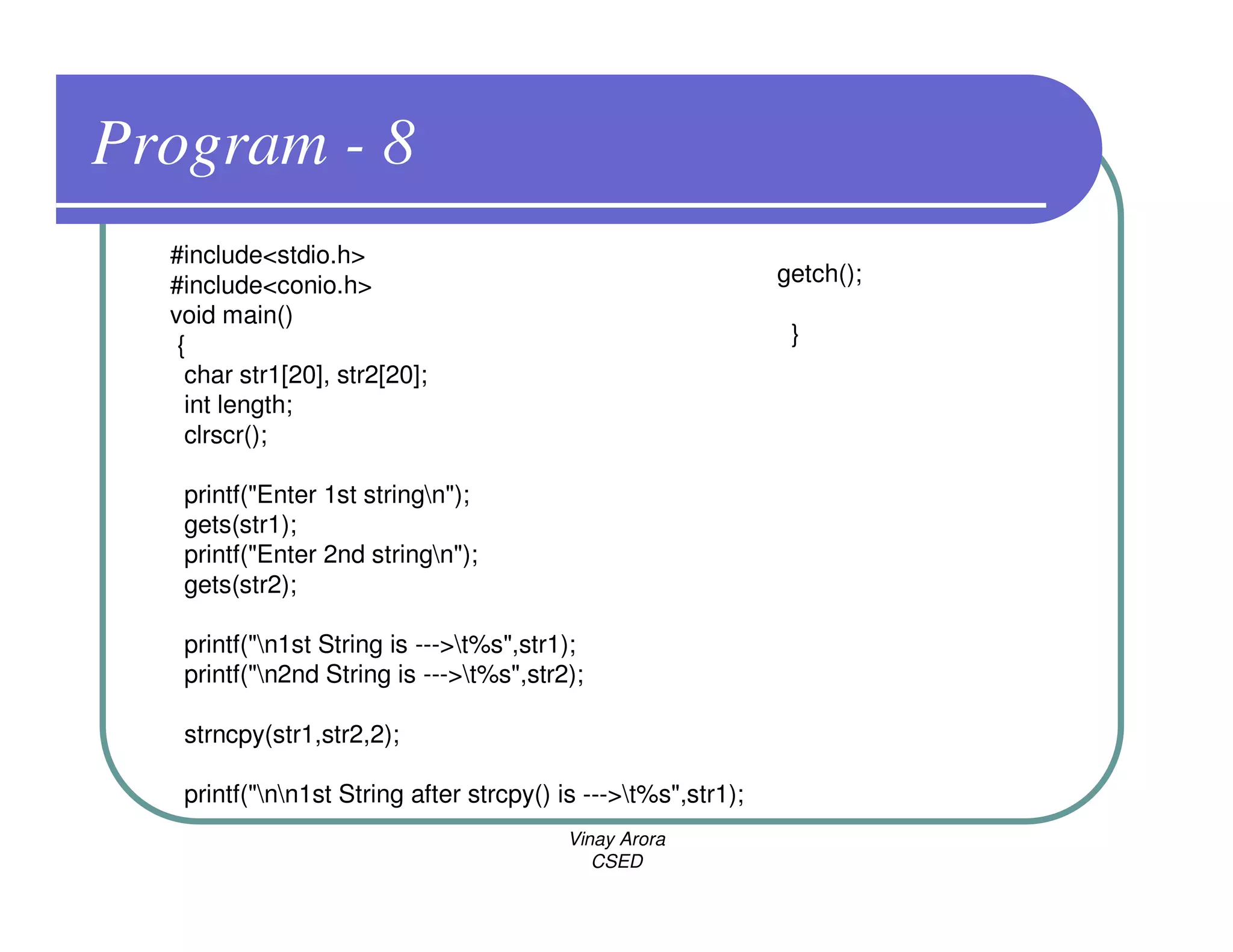 Program - 8

#include<stdio.h>
#include<conio.h>
void main()
{
char str1[20], str2[20];
int length;
clrscr();

printf("Enter 1st string\n");
gets(str1);
printf("Enter 2nd string\n");
gets(str2);

printf("\n1st String is --->\t%s",str1);
printf("\n2nd String is --->\t%s",str2);

strncpy(str1,str2,2);

printf("\n\n1st String after strcpy() is --->\t%s",str1);

getch();

}

Vinay Arora
CSED